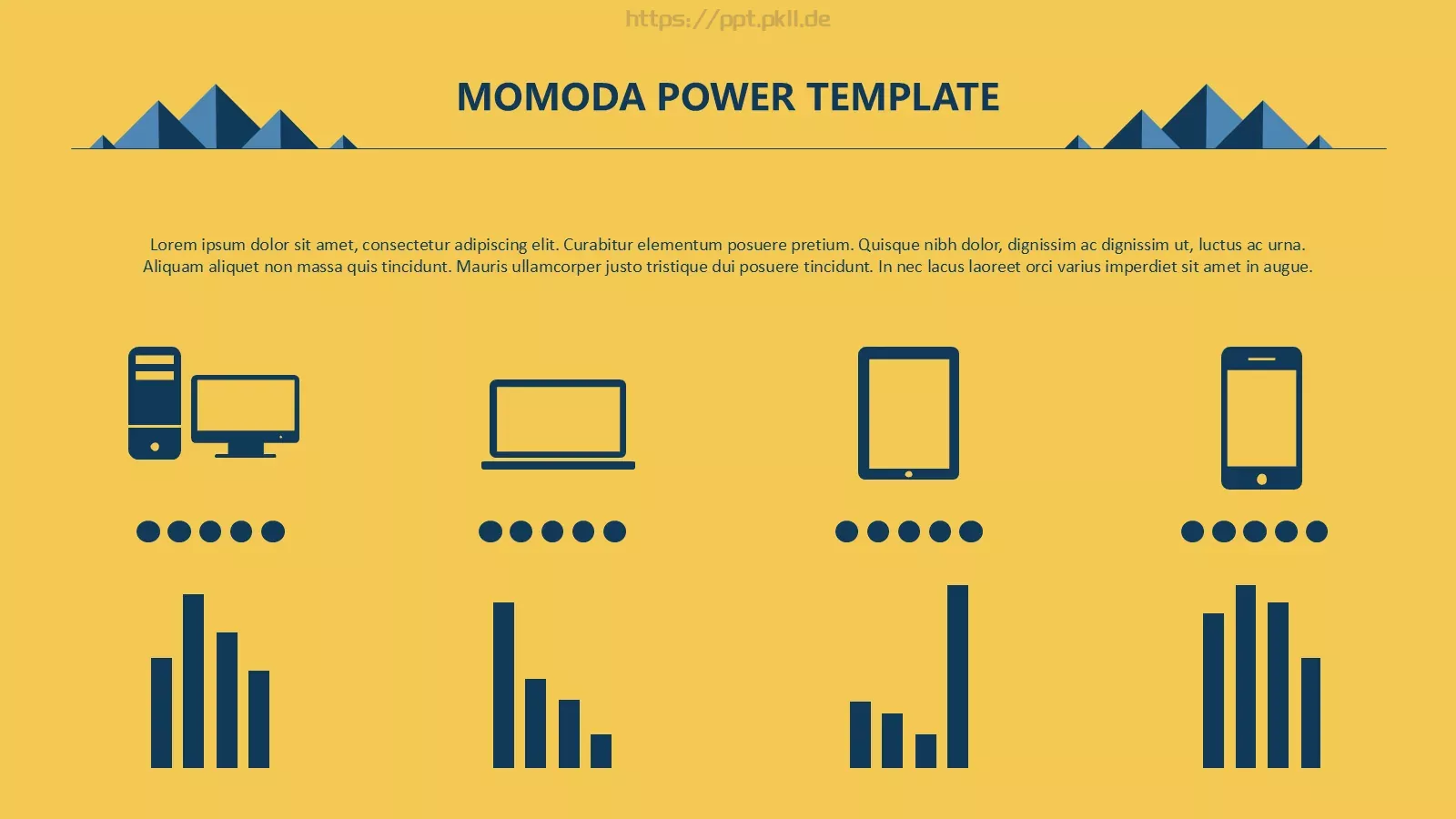 https://ppt.pkll.de

MOMODA POWER TEMPLATE

Lorem ipsum dolor sit amet, consectetur adipiscing elit. Curabitur elementum posuere pretium. Quisque nibh dolor, dignissim ac dignissim ut, luctus ac urna. Aliquam aliquet non massa quis tincidunt. Mauris ullamcorper justo tristique dui posuere tincidunt. In nec lacus laoreet orci varius imperdiet sit amet in augue.